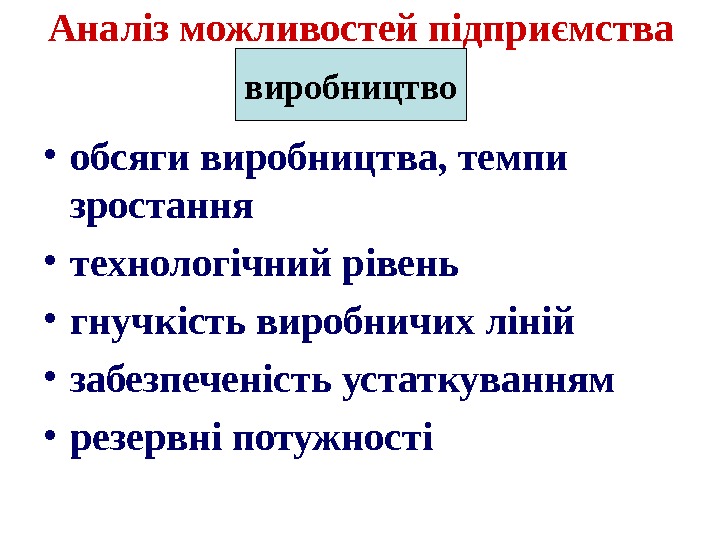 Аналіз можливостей підприємства

виробництво

• обсяги виробництва, темпи зростання
• технологічний рівень
• гнучкість виробничих ліній
• забезпеченість устаткуванням
• резервні потужності